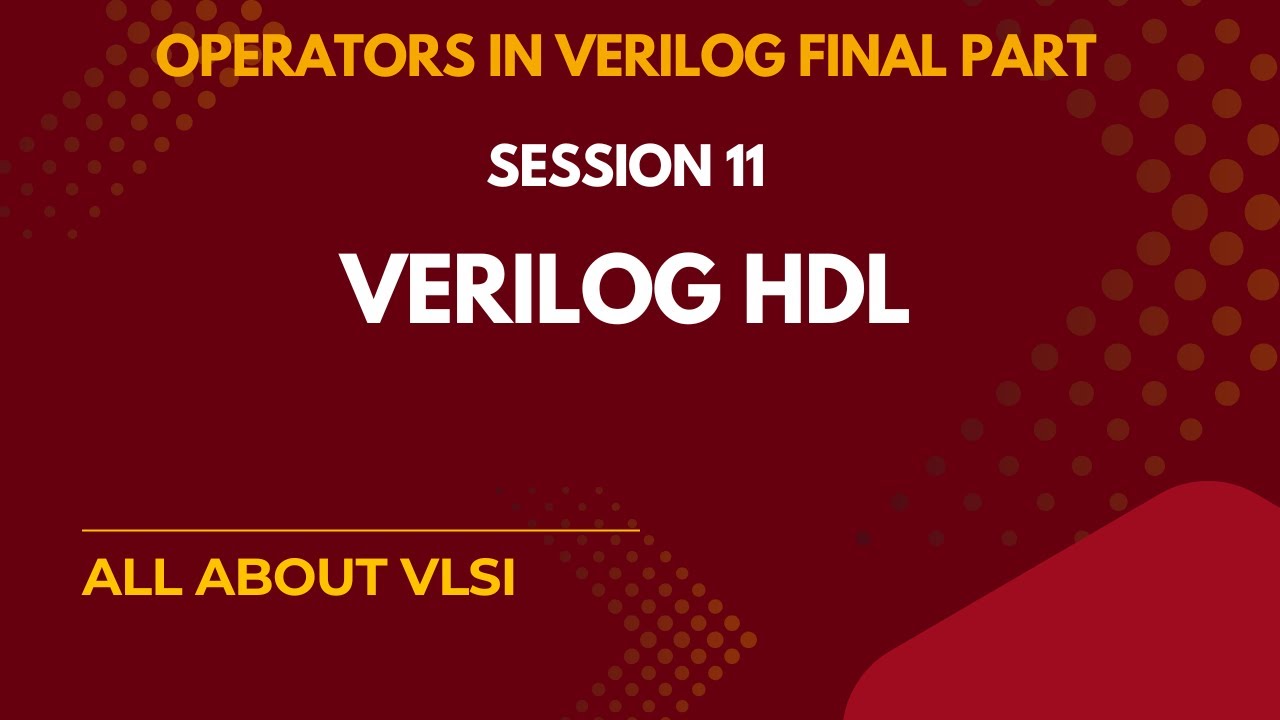 OPERATORS IN VERILOG FINAL PART

SESSION 11

VERILOG HDL

ALL ABOUT VLSI